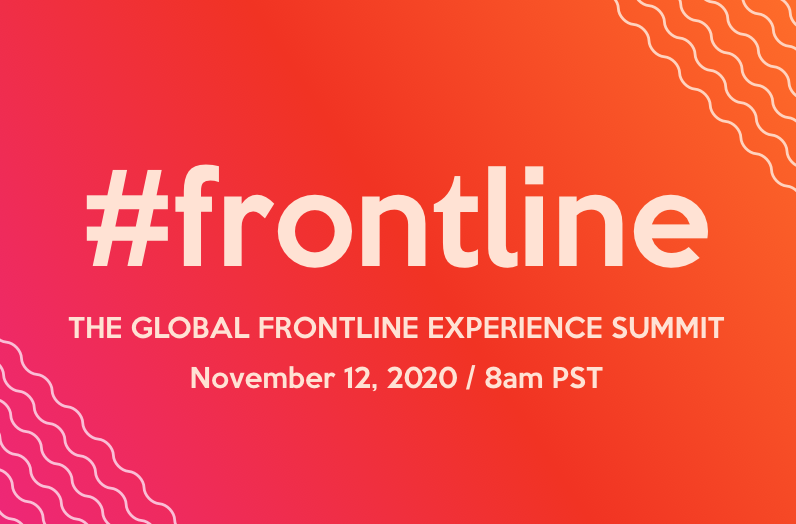 #frontline

THE GLOBAL FRONTLINE EXPERIENCE SUMMIT

November 12, 2020 / 8am PST